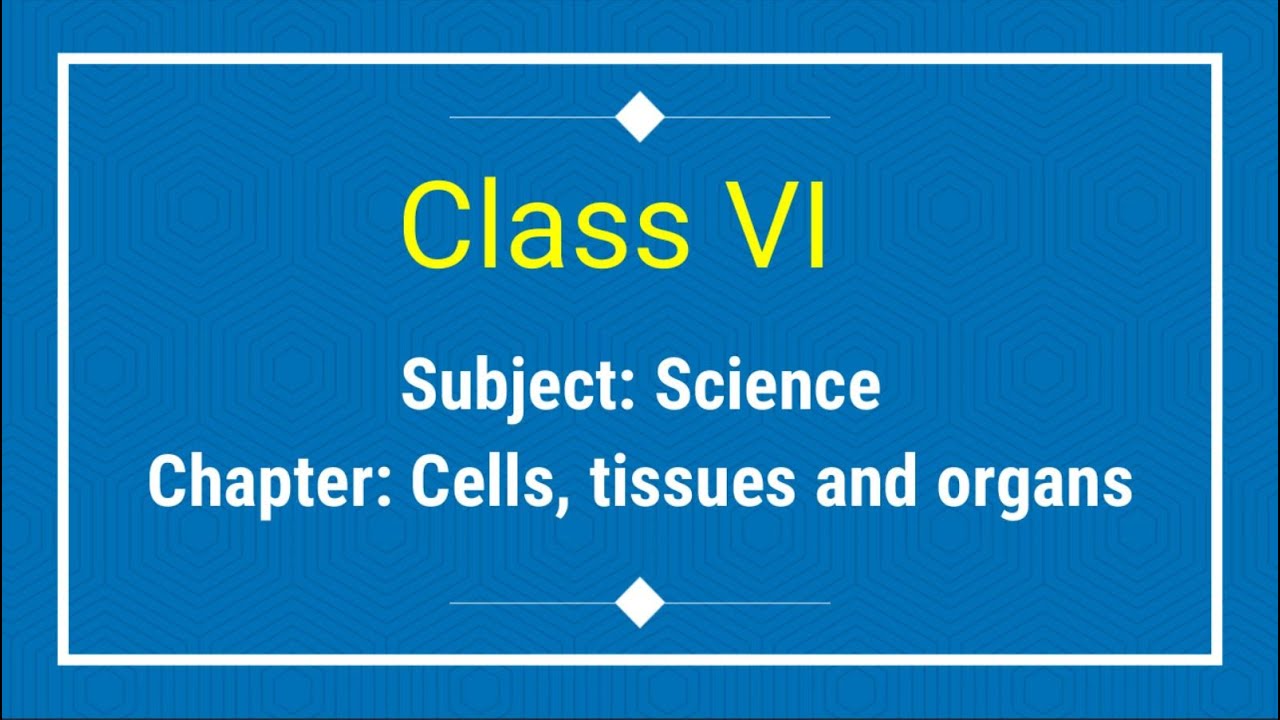 Class VI

Subject: Science
Chapter: Cells, tissues and organs